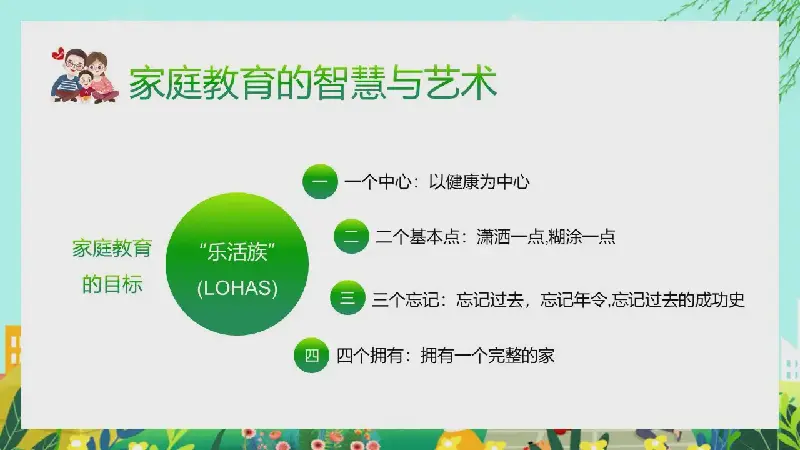 家庭教育的智慧与艺术

家庭教育的目标

“乐活族”
(LOHAS)

一 一个中心：以健康为中心

二 二个基本点：潇洒一点,糊涂一点

三 三个忘记：忘记过去，忘记年令,忘记过去的成功史

四 四个拥有：拥有一个完整的家